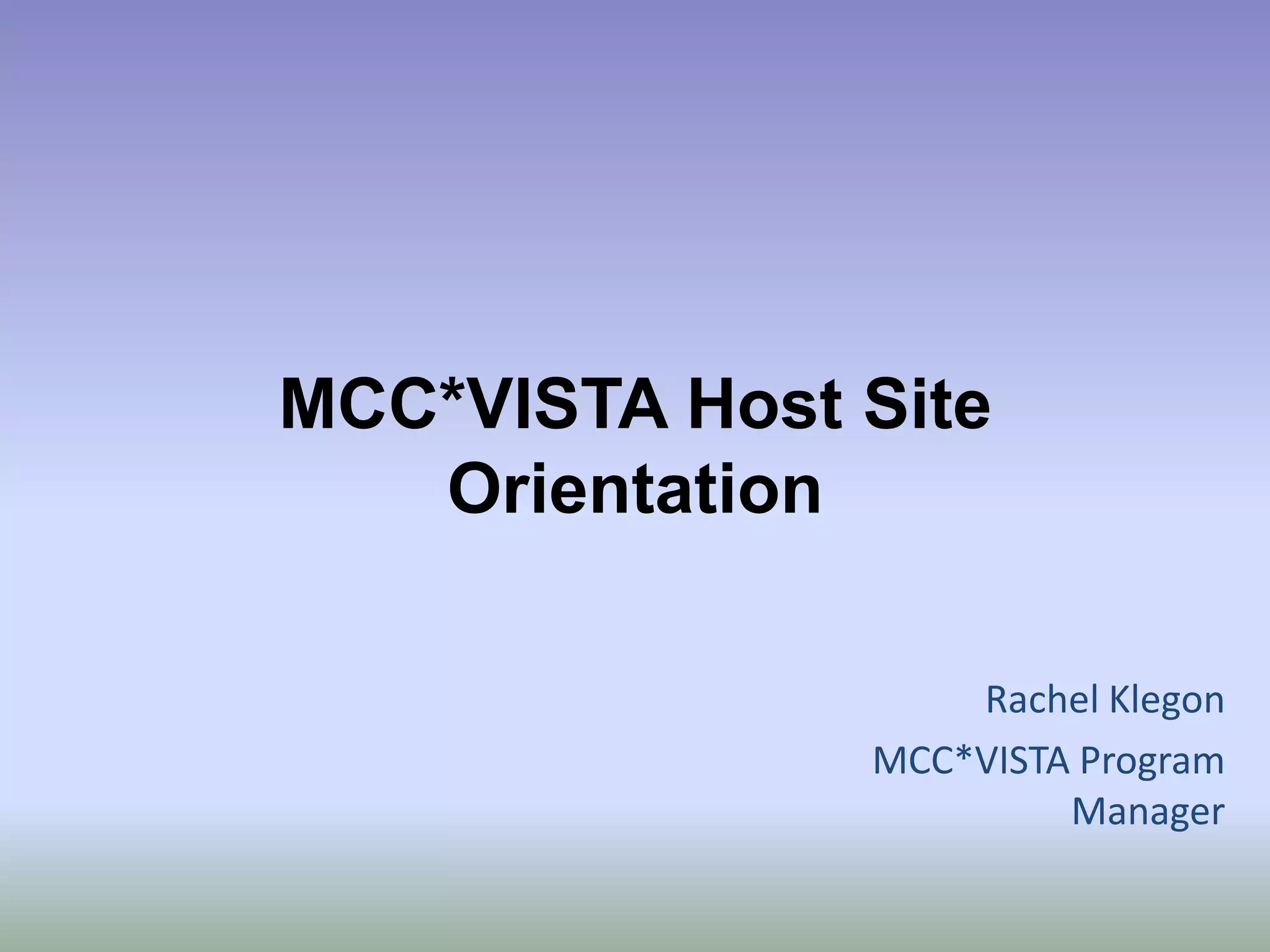 MCC*VISTA Host Site Orientation

Rachel Klegon

MCC*VISTA Program Manager